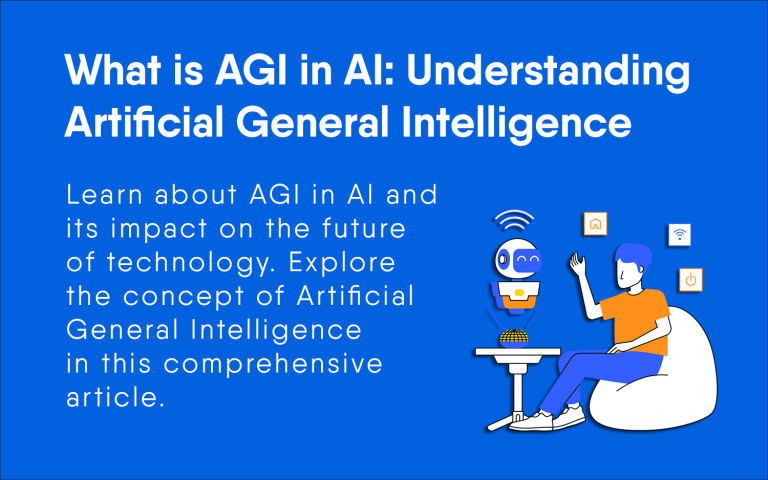 What is AGI in AI: Understanding Artificial General Intelligence

Learn about AGI in AI and its impact on the future of technology. Explore the concept of Artificial General Intelligence in this comprehensive article.